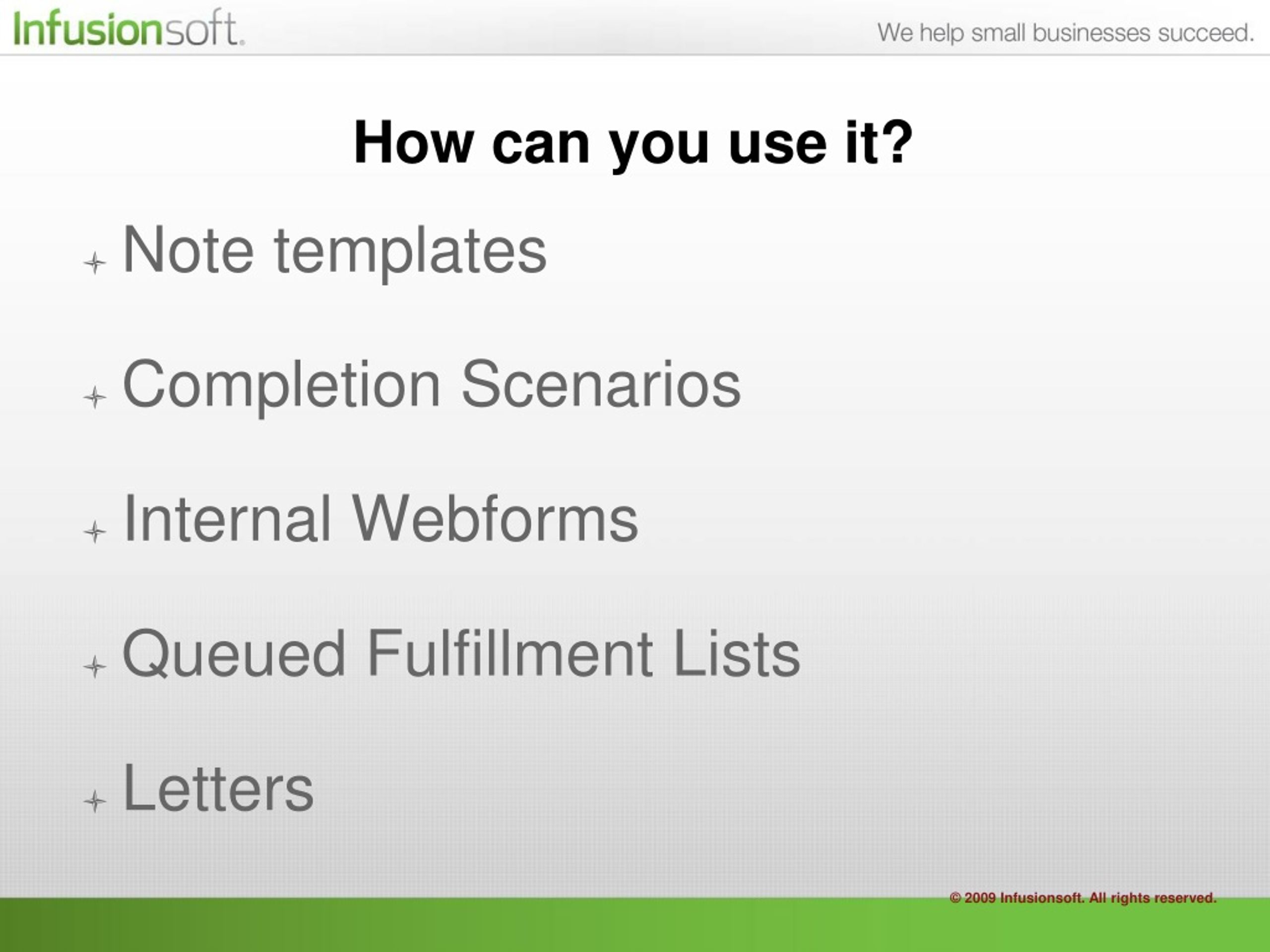 Infusionsoft.

We help small businesses succeed.

How can you use it?

Note templates

Completion Scenarios

Internal Webforms

Queued Fulfillment Lists

Letters

© 2009 Infusionsoft. All rights reserved.